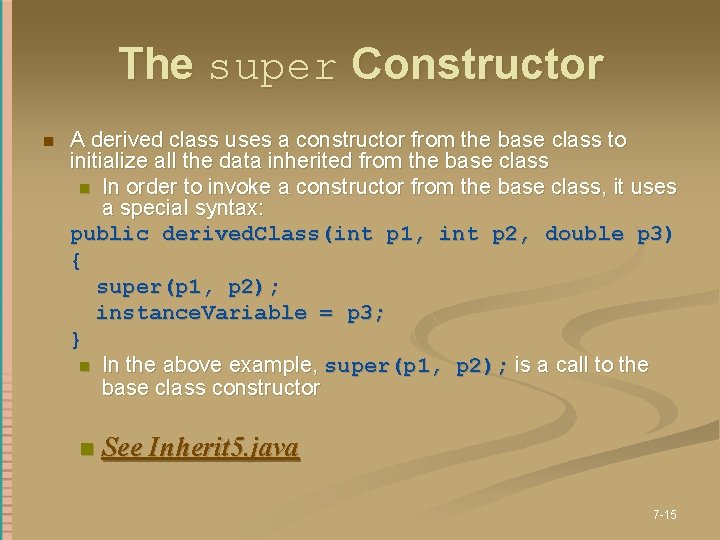 The super Constructor

A derived class uses a constructor from the base class to initialize all the data inherited from the base class

In order to invoke a constructor from the base class, it uses a special syntax:

public derivedClass(int p1, int p2, double p3)
{
  super(p1, p2);
  instanceVariable = p3;
}

In the above example, super(p1, p2); is a call to the base class constructor

See Inherit5.java

7-15